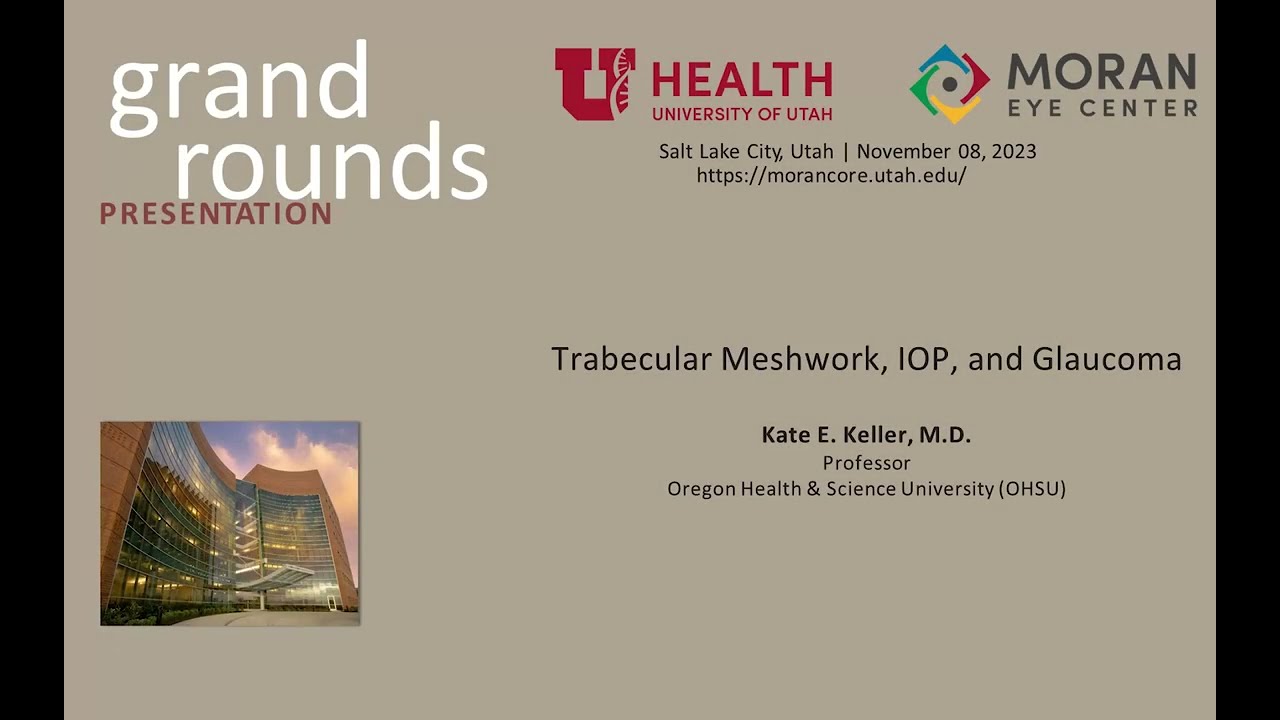 grand rounds
PRESENTATION

U HEALTH
UNIVERSITY OF UTAH

MORAN
EYE CENTER

Salt Lake City, Utah | November 08, 2023
https://morancore.utah.edu/

Trabecular Meshwork, IOP, and Glaucoma

Kate E. Keller, M.D.
Professor
Oregon Health & Science University (OHSU)